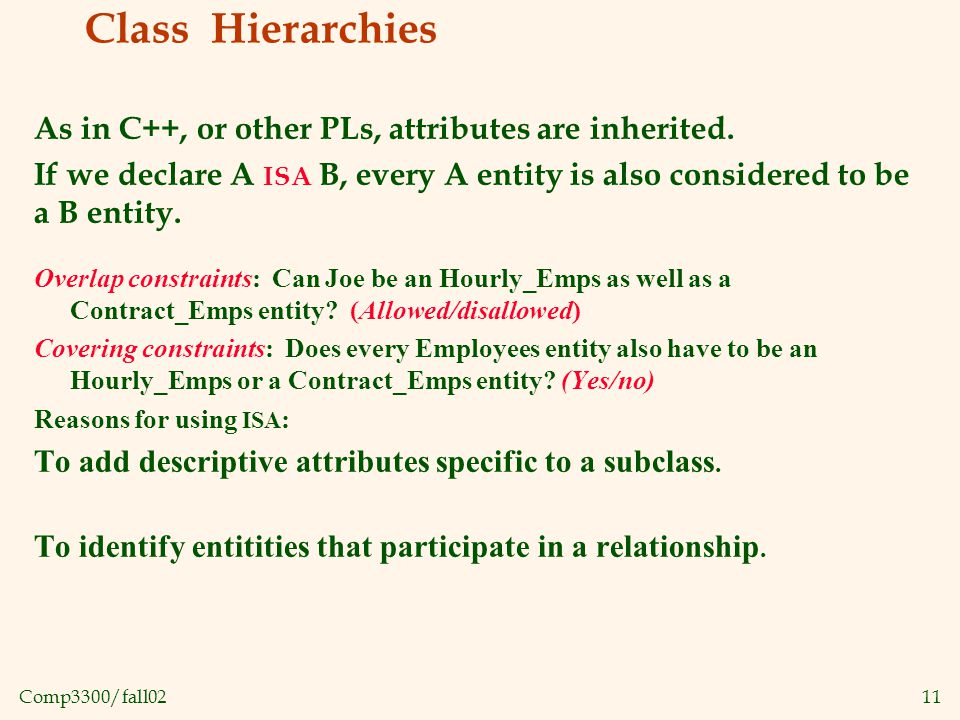 Class Hierarchies

As in C++, or other PLs, attributes are inherited.

If we declare A ISA B, every A entity is also considered to be a B entity.

Overlap constraints: Can Joe be an Hourly_Emps as well as a Contract_Emps entity? (Allowed/disallowed)

Covering constraints: Does every Employees entity also have to be an Hourly_Emps or a Contract_Emps entity? (Yes/no)

Reasons for using ISA:

To add descriptive attributes specific to a subclass.

To identify entitities that participate in a relationship.

Comp3300/fall02

11